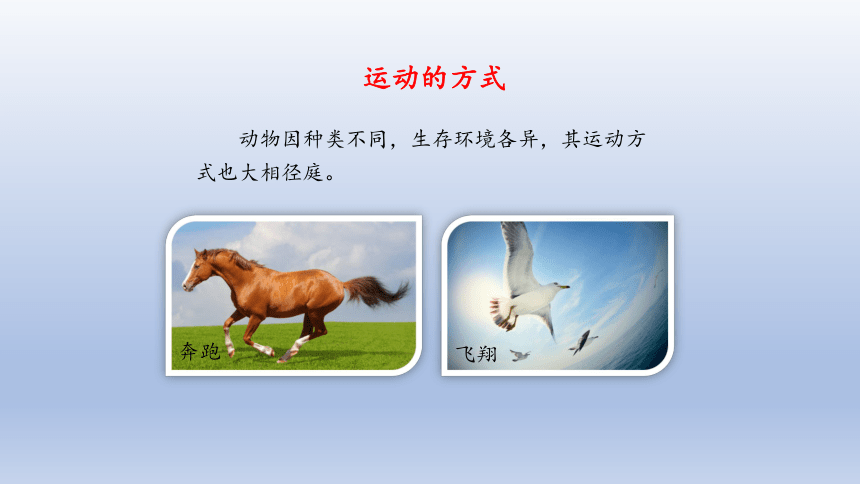 运动的方式

动物因种类不同，生存环境各异，其运动方式也大相径庭。

奔跑

飞翔